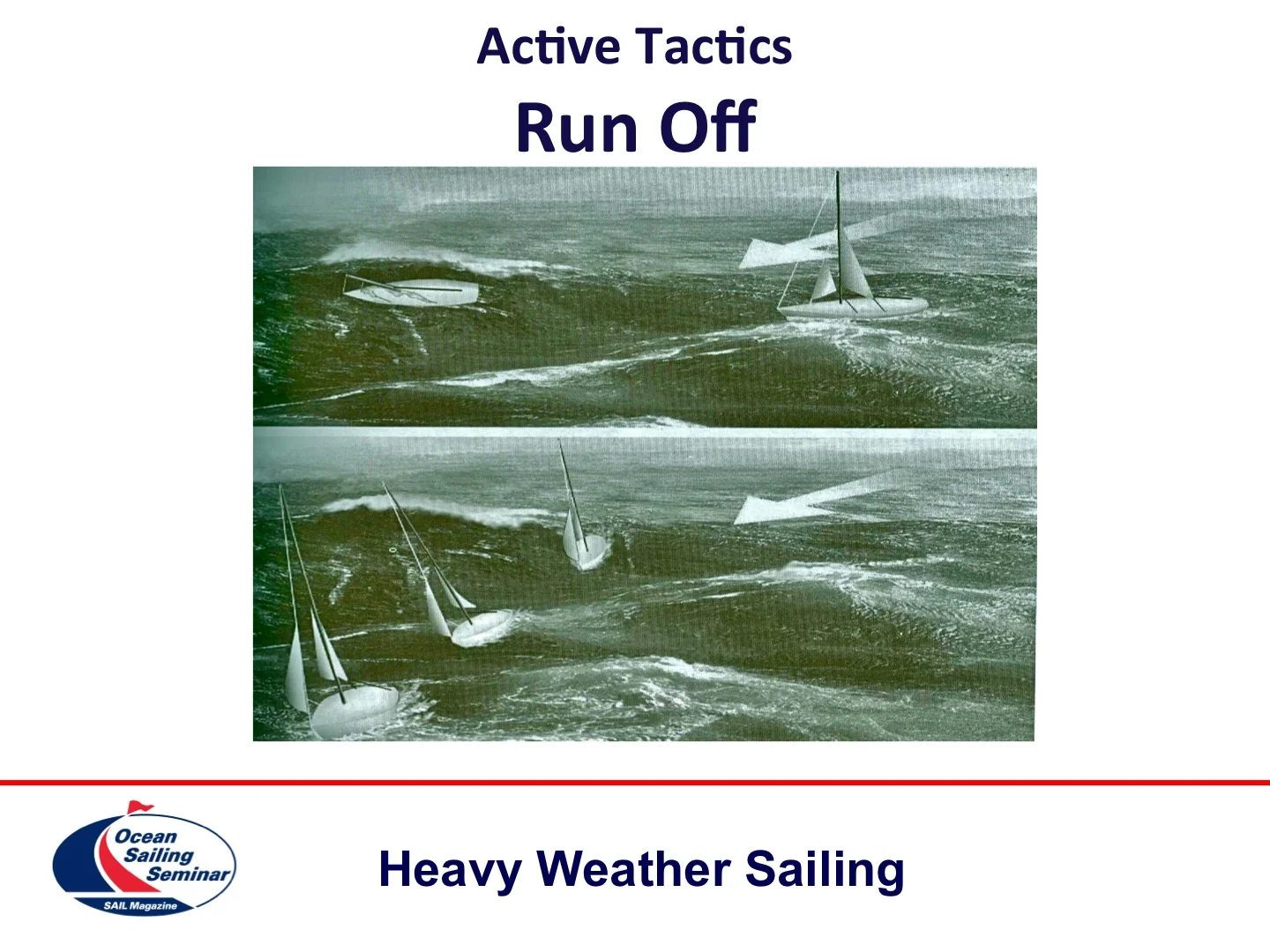 Active Tactics
Run Off

Ocean Sailing Seminar
SAIL Magazine

Heavy Weather Sailing